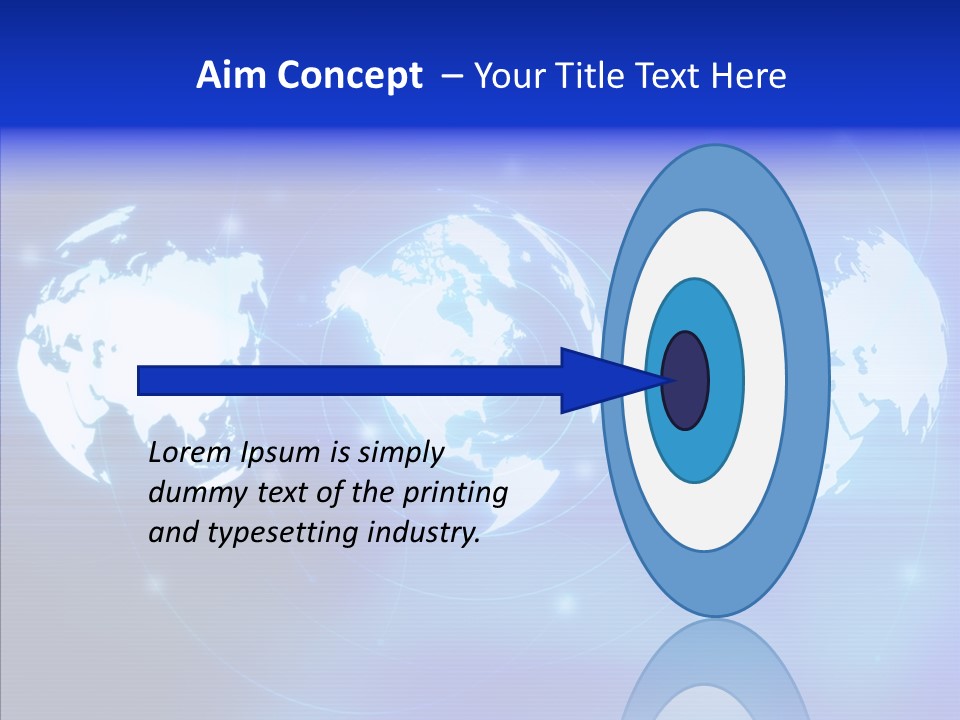 Aim Concept – Your Title Text Here

Lorem Ipsum is simply dummy text of the printing and typesetting industry.